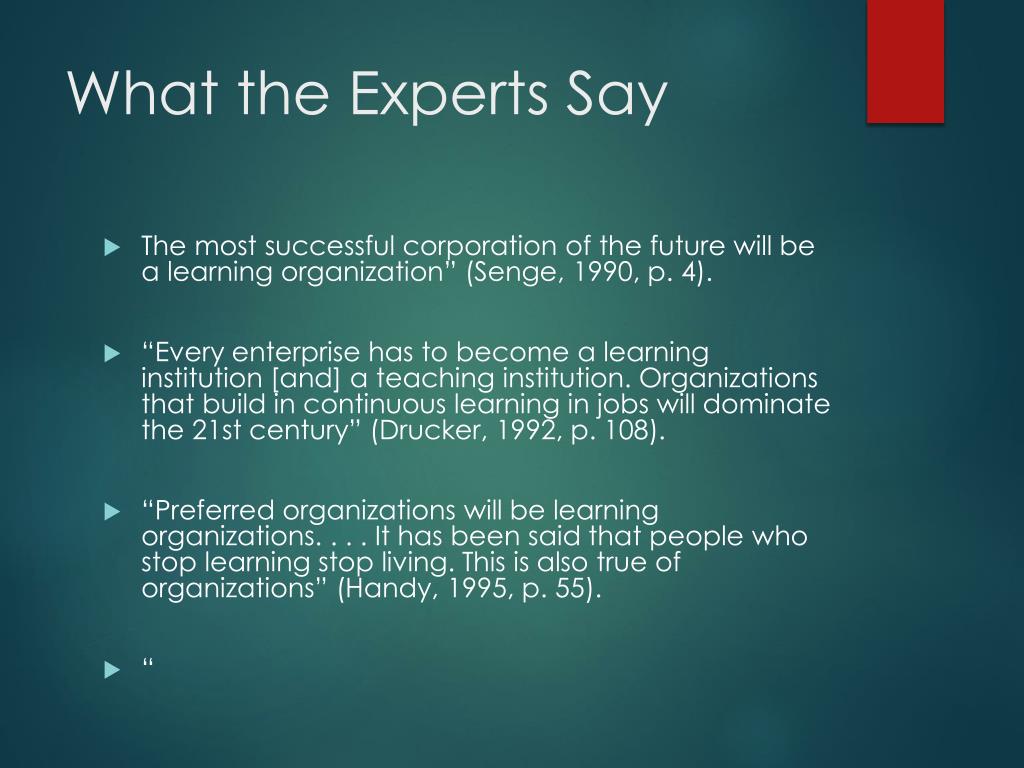 What the Experts Say

The most successful corporation of the future will be a learning organization” (Senge, 1990, p. 4).

“Every enterprise has to become a learning institution [and] a teaching institution. Organizations that build in continuous learning in jobs will dominate the 21st century” (Drucker, 1992, p. 108).

“Preferred organizations will be learning organizations. . . . It has been said that people who stop learning stop living. This is also true of organizations” (Handy, 1995, p. 55).

“